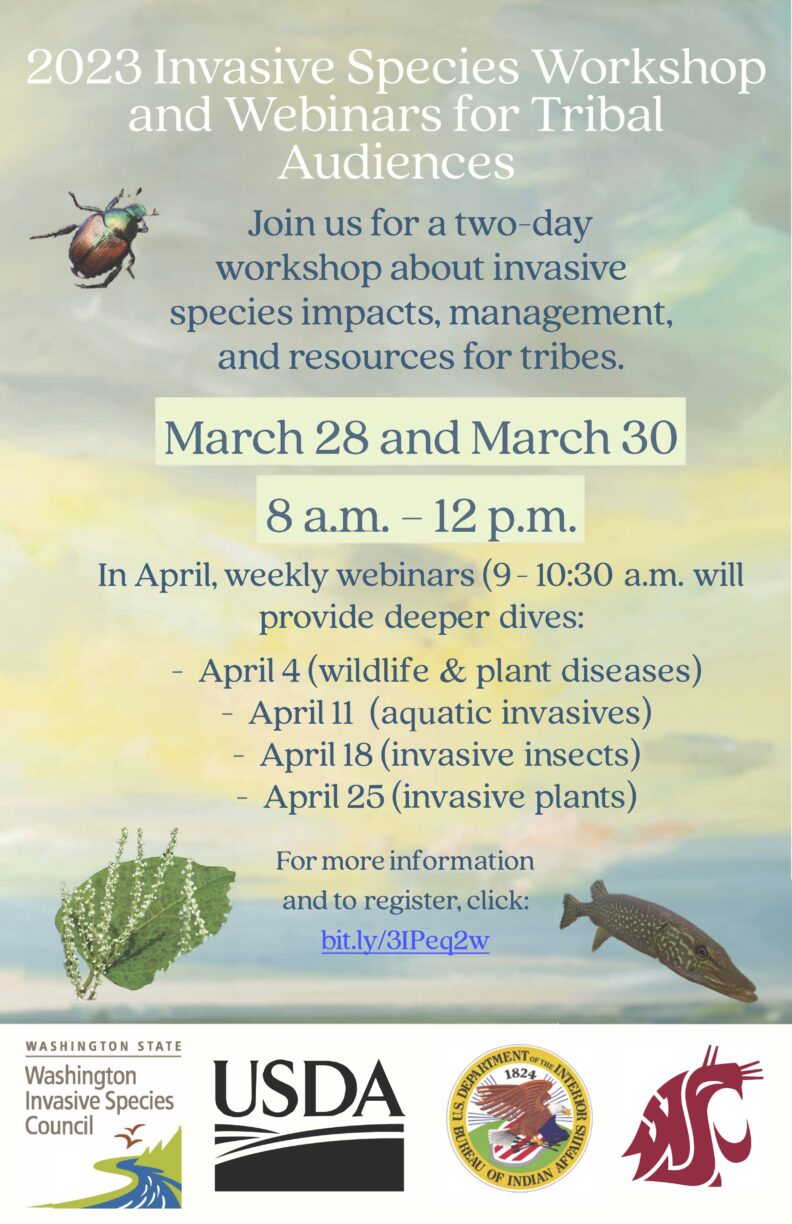 2023 Invasive Species Workshop and Webinars for Tribal Audiences

Join us for a two-day workshop about invasive species impacts, management, and resources for tribes.

March 28 and March 30

8 a.m. – 12 p.m.

In April, weekly webinars (9 - 10:30 a.m. will provide deeper dives:

- April 4 (wildlife & plant diseases)
- April 11 (aquatic invasives)
- April 18 (invasive insects)
- April 25 (invasive plants)

For more information and to register, click: bit.ly/3IPeq2w

WASHINGTON STATE
Washington Invasive Species Council

USDA

U.S. DEPARTMENT OF THE INTERIOR
1824
BUREAU OF INDIAN AFFAIRS

WSU